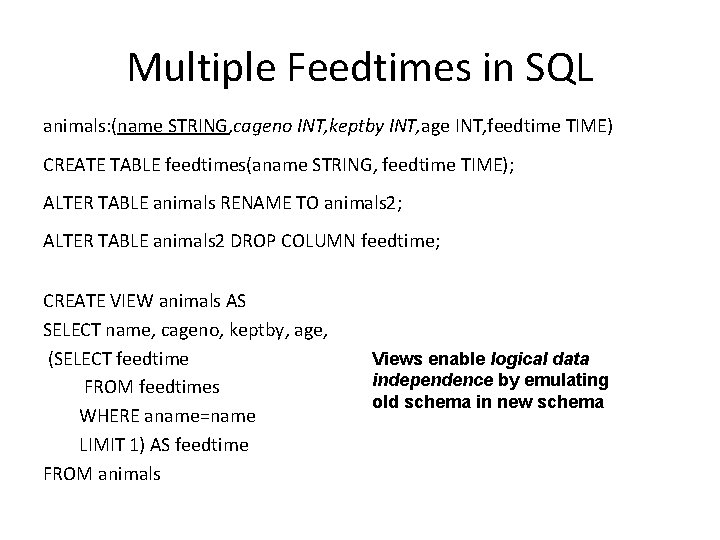 Multiple Feedtimes in SQL

animals:(name STRING,cageno INT,keptby INT,age INT,feedtime TIME)

CREATE TABLE feedtimes(aname STRING, feedtime TIME);

ALTER TABLE animals RENAME TO animals2;

ALTER TABLE animals2 DROP COLUMN feedtime;

CREATE VIEW animals AS
SELECT name, cageno, keptby, age,
(SELECT feedtime
FROM feedtimes
WHERE aname=name
LIMIT 1) AS feedtime
FROM animals

Views enable logical data independence by emulating old schema in new schema